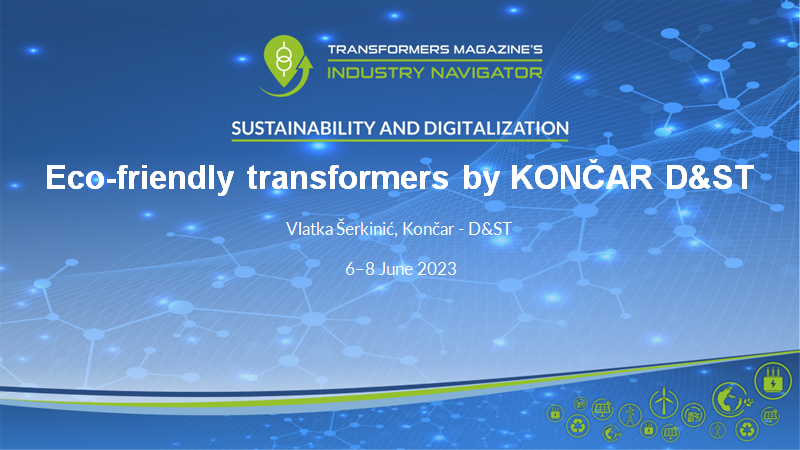 TRANSFORMERS MAGAZINE'S
INDUSTRY NAVIGATOR

SUSTAINABILITY AND DIGITALIZATION

Eco-friendly transformers by KONČAR D&ST

Vlatka Šerkinić, Končar - D&ST

6–8 June 2023